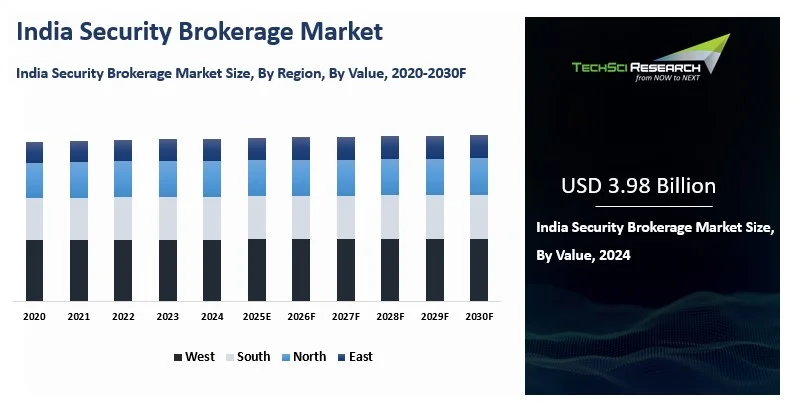 India Security Brokerage Market

India Security Brokerage Market Size, By Region, By Value, 2020-2030F

2020 2021 2022 2023 2024 2025E 2026F 2027F 2028F 2029F 2030F

West South North East

TECHSCI RESEARCH
from NOW to NEXT

USD 3.98 Billion

India Security Brokerage Market Size, By Value, 2024